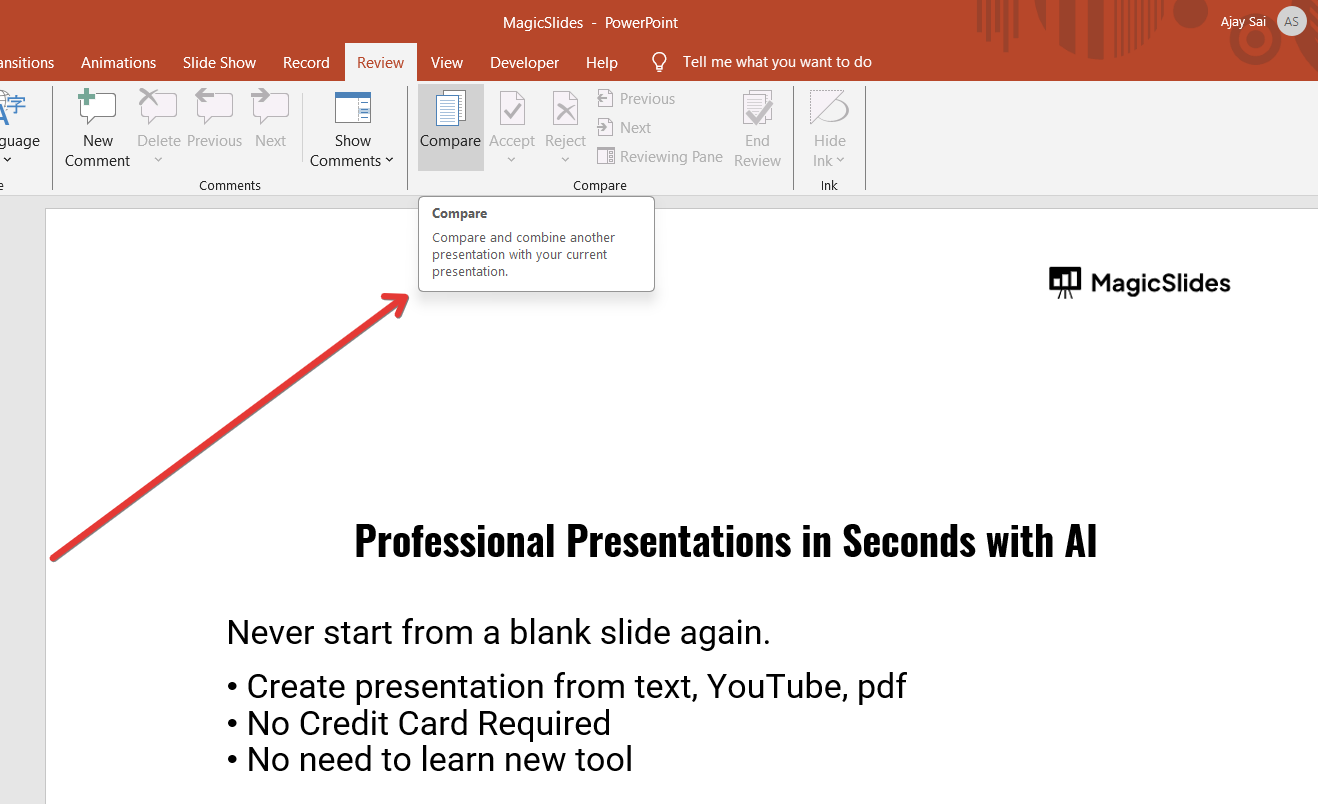 MagicSlides - PowerPoint

Ajay Sai AS

ansitions Animations Slide Show Record Review View Developer Help Tell me what you want to do

guage

New Comment Delete Previous Next Show Comments

Comments

Compare Accept Reject Previous Next Reviewing Pane End Review

Compare

Hide Ink

Ink

Compare

Compare and combine another presentation with your current presentation.

MagicSlides

Professional Presentations in Seconds with AI

Never start from a blank slide again.

• Create presentation from text, YouTube, pdf
• No Credit Card Required
• No need to learn new tool